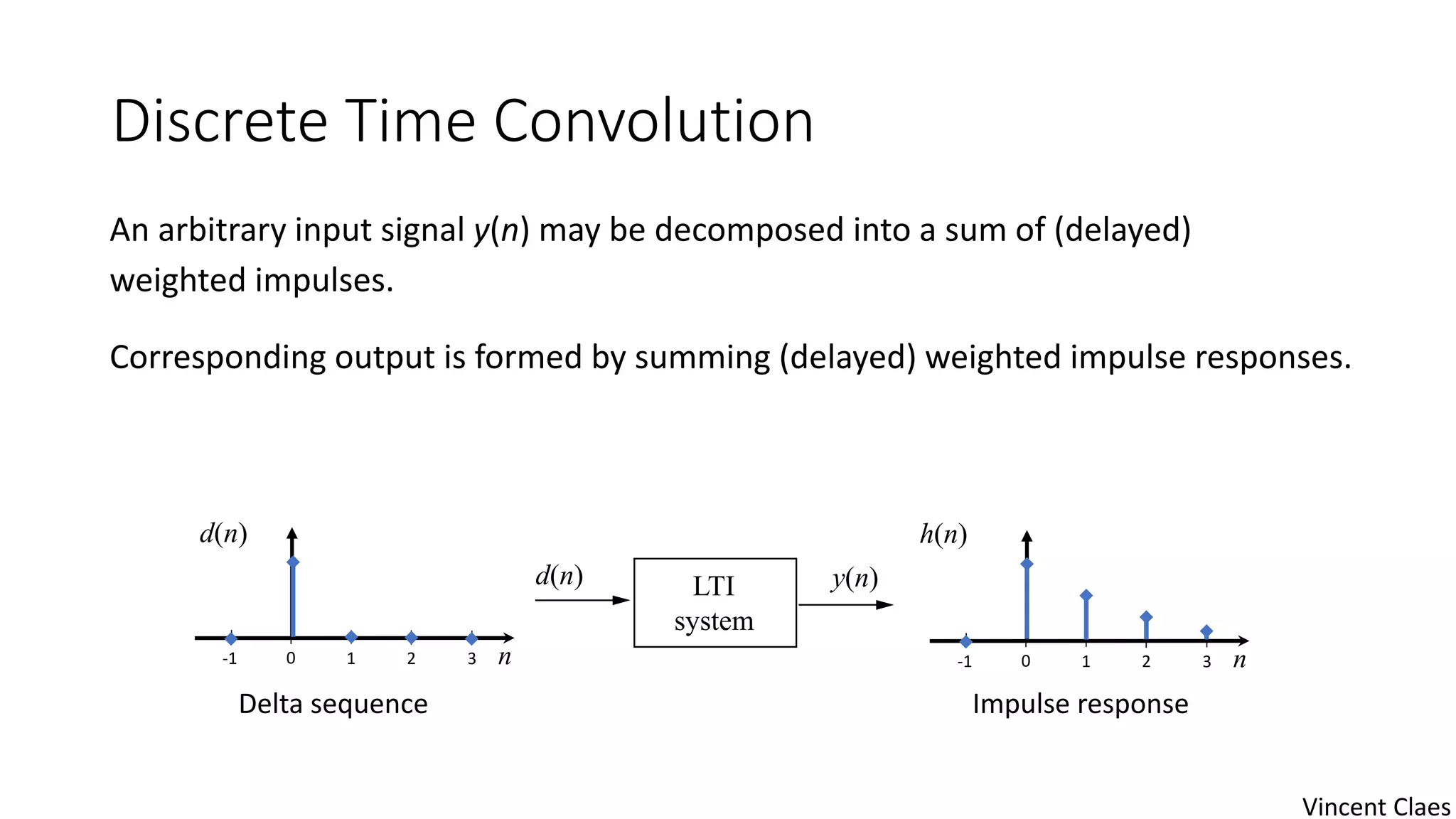 Discrete Time Convolution

An arbitrary input signal $y(n)$ may be decomposed into a sum of (delayed) weighted impulses.

Corresponding output is formed by summing (delayed) weighted impulse responses.

$d(n)$

-1 0 1 2 3 $n$

Delta sequence

$d(n)$

LTI system

$y(n)$

$h(n)$

-1 0 1 2 3 $n$

Impulse response

Vincent Claes